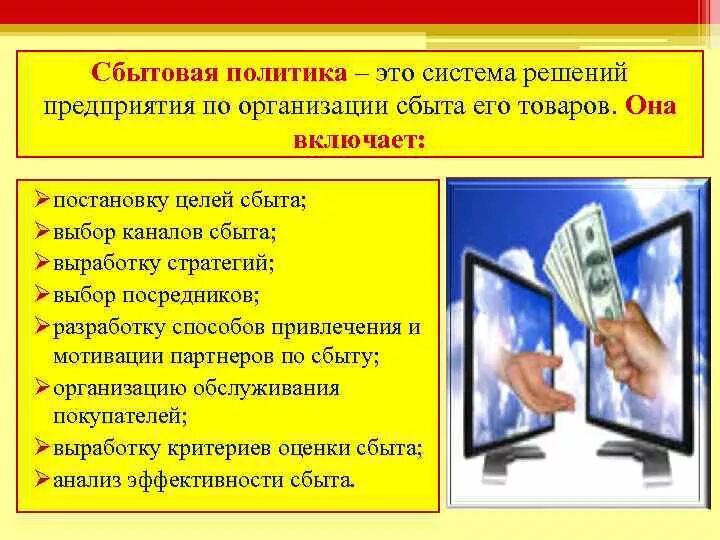 Сбытовая политика – это система решений предприятия по организации сбыта его товаров. Она включает:

➢постановку целей сбыта;
➢выбор каналов сбыта;
➢выработку стратегий;
➢выбор посредников;
➢разработку способов привлечения и мотивации партнеров по сбыту;
➢организацию обслуживания покупателей;
➢выработку критериев оценки сбыта;
➢анализ эффективности сбыта.